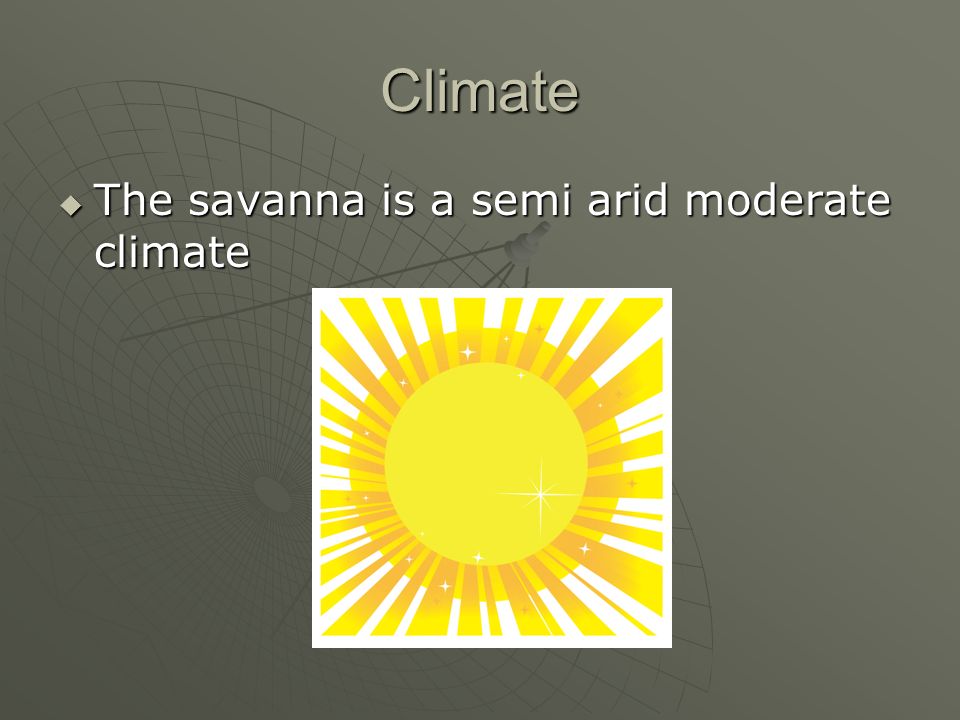 Climate

The savanna is a semi arid moderate climate